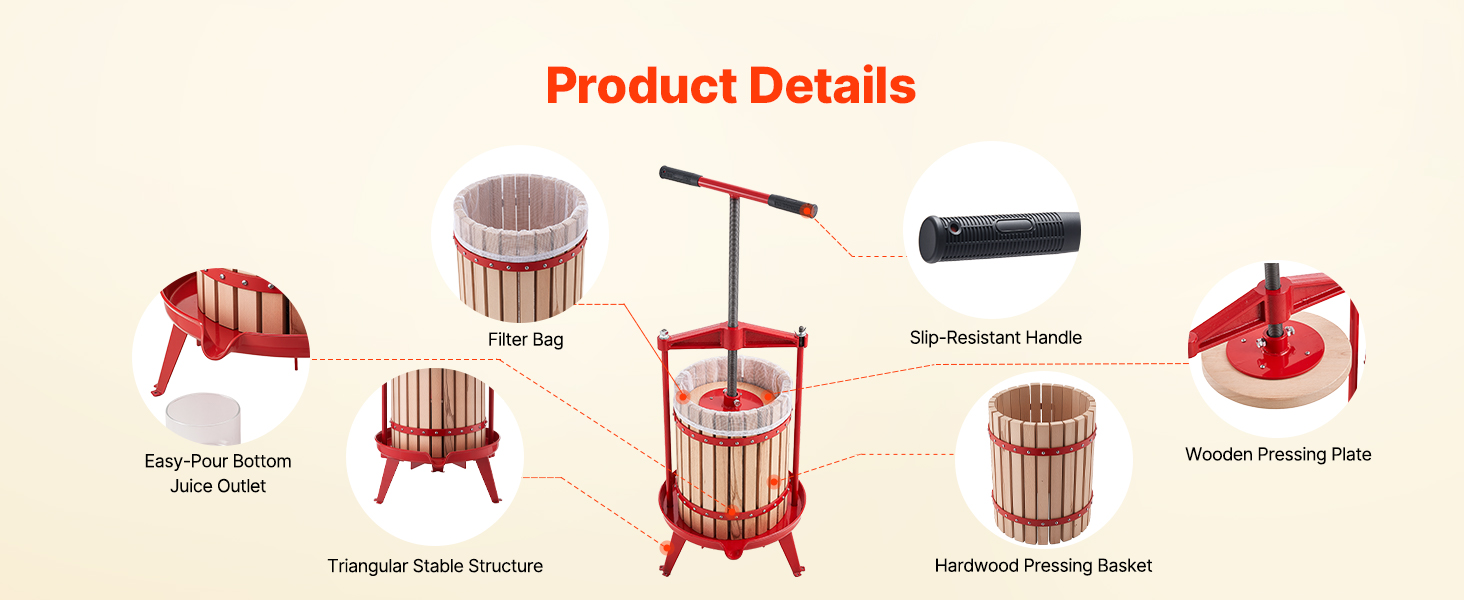 Product Details

Filter Bag

Slip-Resistant Handle

Easy-Pour Bottom Juice Outlet

Wooden Pressing Plate

Triangular Stable Structure

Hardwood Pressing Basket